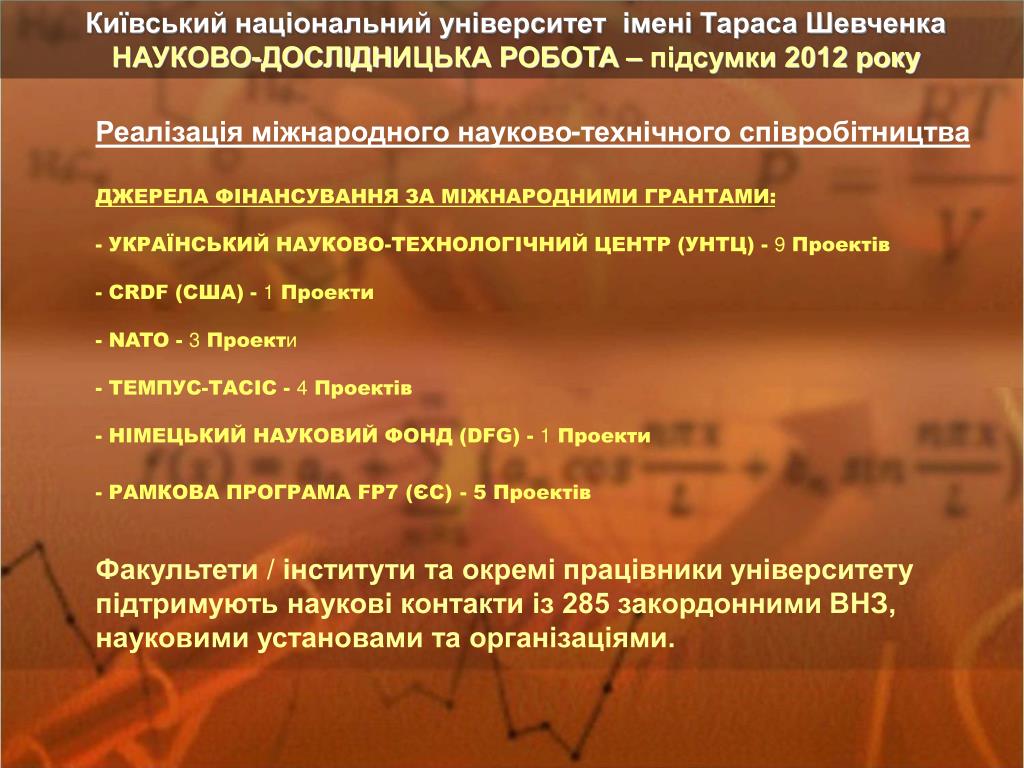 Київський національний університет імені Тараса Шевченка
НАУКОВО-ДОСЛІДНИЦЬКА РОБОТА – підсумки 2012 року

Реалізація міжнародного науково-технічного співробітництва

ДЖЕРЕЛА ФІНАНСУВАННЯ ЗА МІЖНАРОДНИМИ ГРАНТАМИ:

- УКРАЇНСЬКИЙ НАУКОВО-ТЕХНОЛОГІЧНИЙ ЦЕНТР (УНТЦ) - 9 Проектів

- CRDF (США) - 1 Проекти

- NATO - 3 Проекти

- ТЕМПУС-ТАСІС - 4 Проектів

- НІМЕЦЬКИЙ НАУКОВИЙ ФОНД (DFG) - 1 Проекти

- РАМКОВА ПРОГРАМА FP7 (ЄС) - 5 Проектів

Факультети / інститути та окремі працівники університету підтримують наукові контакти із 285 закордонними ВНЗ, науковими установами та організаціями.